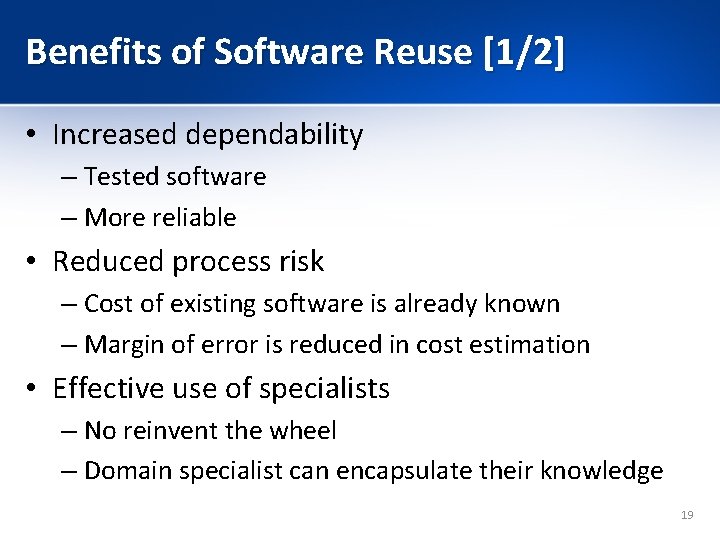 Benefits of Software Reuse [1/2]

• Increased dependability
– Tested software
– More reliable
• Reduced process risk
– Cost of existing software is already known
– Margin of error is reduced in cost estimation
• Effective use of specialists
– No reinvent the wheel
– Domain specialist can encapsulate their knowledge

19